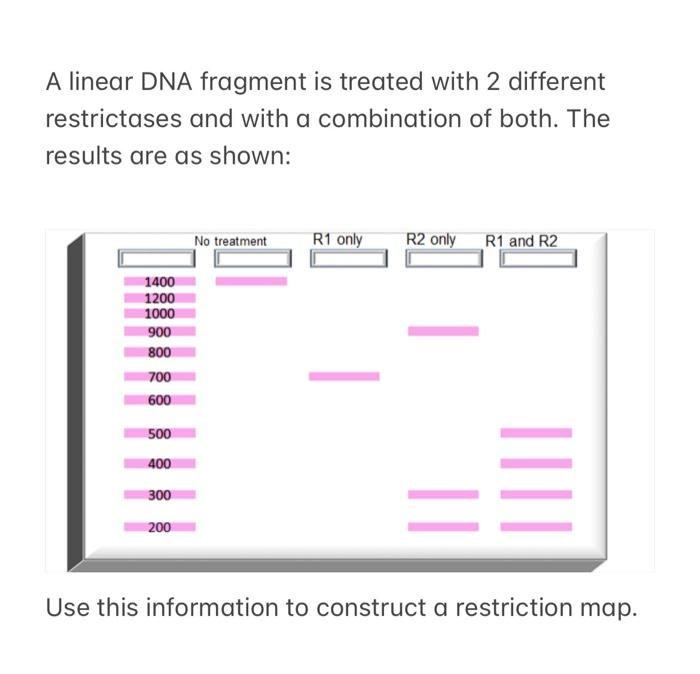 A linear DNA fragment is treated with 2 different restrictases and with a combination of both. The results are as shown:

No treatment R1 only R2 only R1 and R2

1400
1200
1000
900
800
700
600
500
400
300
200

Use this information to construct a restriction map.